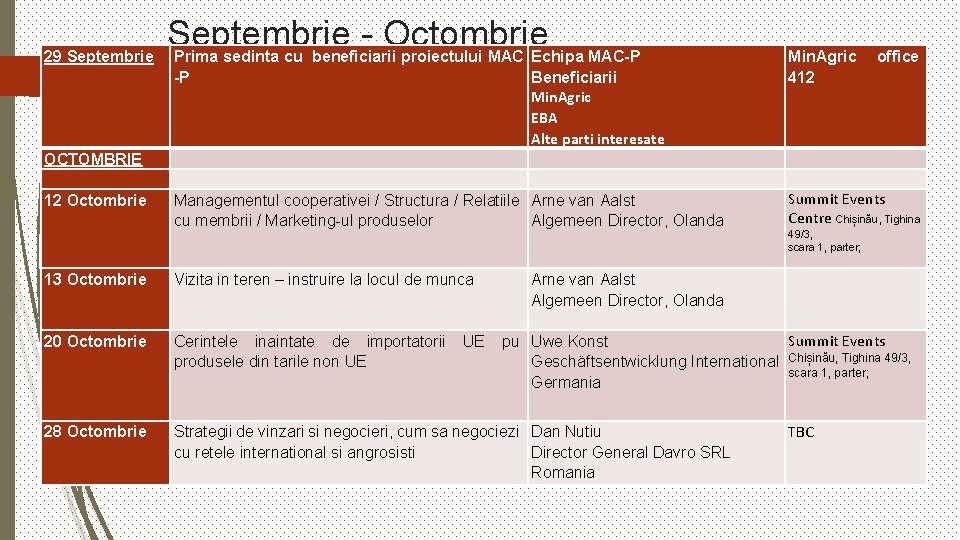 Septembrie - Octombrie

| 29 Septembrie | Prima sedinta cu beneficiarii proiectului MAC -P | Echipa MAC-P Beneficiarii Min.Agric EBA Alte parti interesate | Min.Agric office 412 |
|---|---|---|---|
| OCTOMBRIE | | | |
| | | | |
| 12 Octombrie | Managementul cooperativei / Structura / Relatiile cu membrii / Marketing-ul produselor | Arne van Aalst Algemeen Director, Olanda | Summit Events Centre Chișinău, Tighina 49/3, scara 1, parter; |
| 13 Octombrie | Vizita in teren – instruire la locul de munca | Arne van Aalst Algemeen Director, Olanda | |
| 20 Octombrie | Cerintele inaintate de importatorii UE pu produsele din tarile non UE | Uwe Konst Geschäftsentwicklung International Germania | Summit Events Chișinău, Tighina 49/3, scara 1, parter; |
| 28 Octombrie | Strategii de vinzari si negocieri, cum sa negociezi cu retele international si angrosisti | Dan Nutiu Director General Davro SRL Romania | TBC |